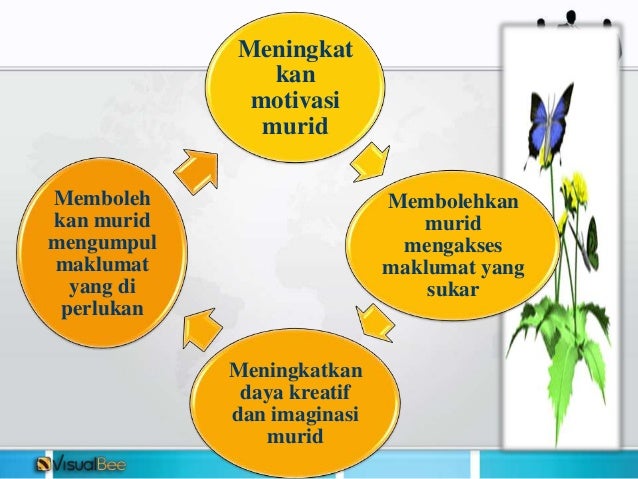 Meningkat kan motivasi murid

Membolehkan murid mengakses maklumat yang sukar

Meningkatkan daya kreatif dan imaginasi murid

Memboleh kan murid mengumpul maklumat yang di perlukan

VisualBee